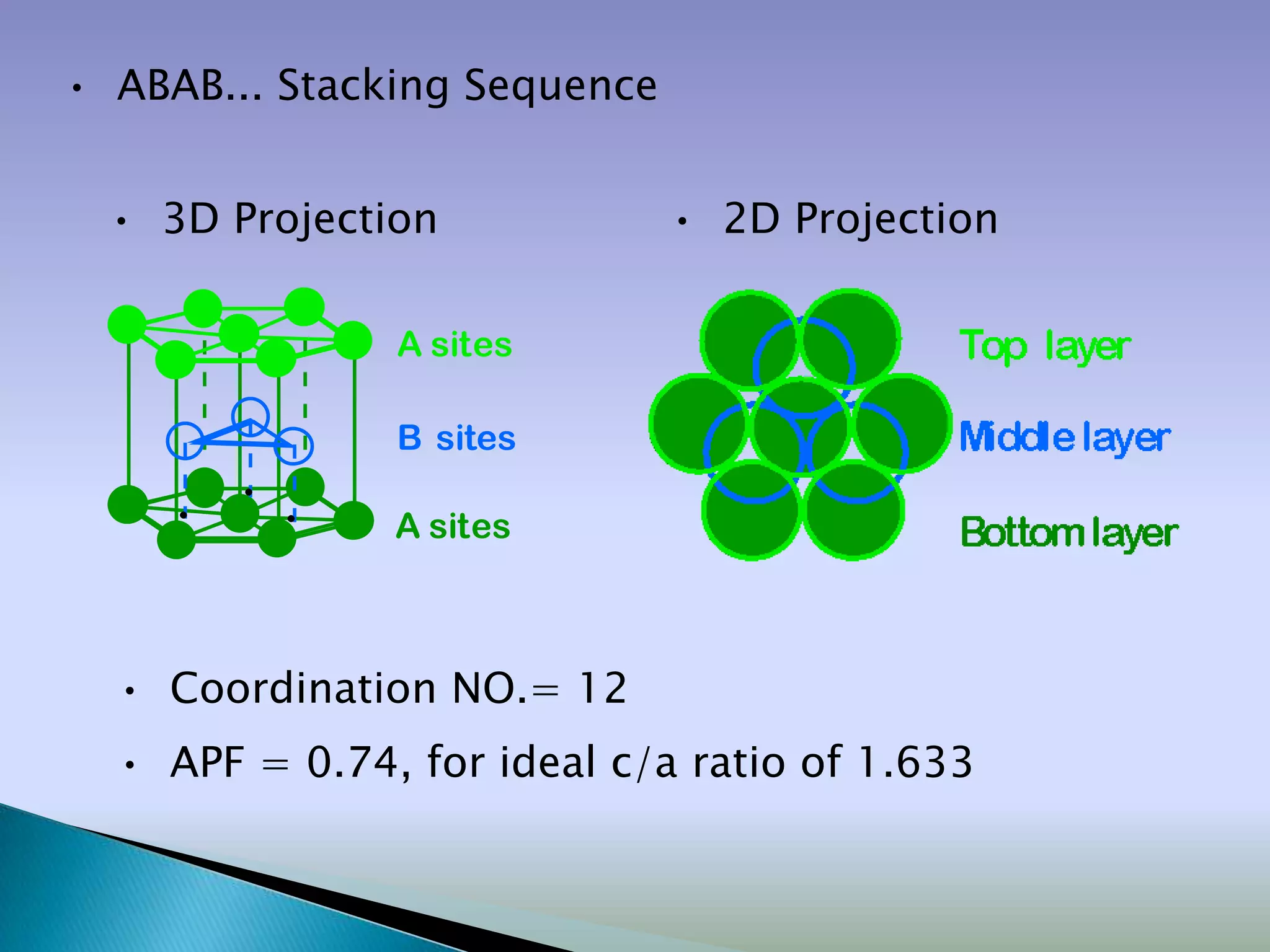 • ABAB... Stacking Sequence

• 3D Projection

A sites

B sites

A sites

• 2D Projection

Top layer

Middle layer

Bottom layer

• Coordination NO.= 12

• APF = 0.74, for ideal c/a ratio of 1.633